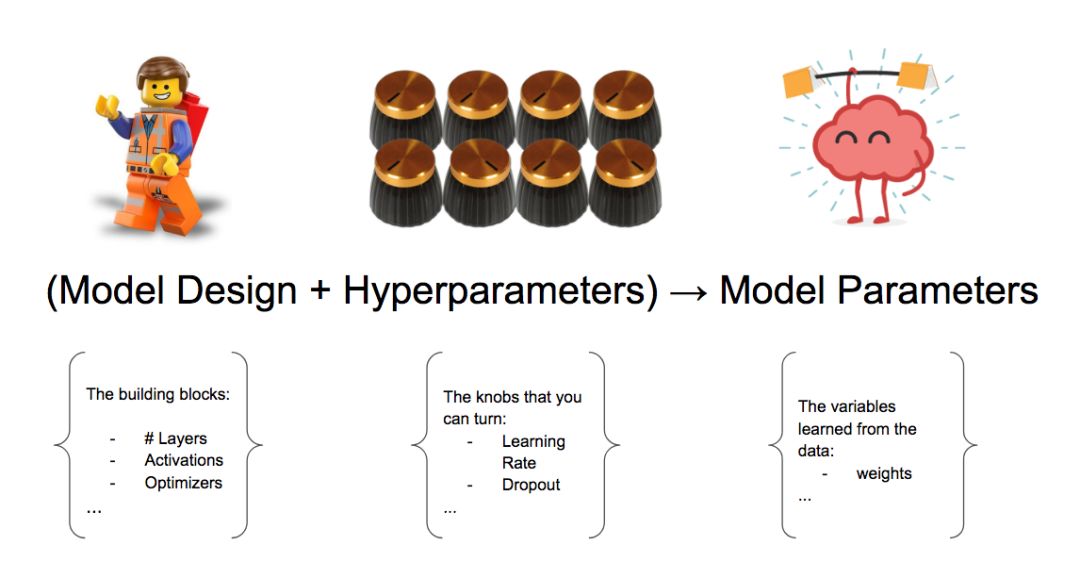 (Model Design + Hyperparameters) → Model Parameters

The building blocks:

- # Layers
- Activations
- Optimizers
...

The knobs that you can turn:
- Learning Rate
- Dropout
...

The variables learned from the data:
- weights
...